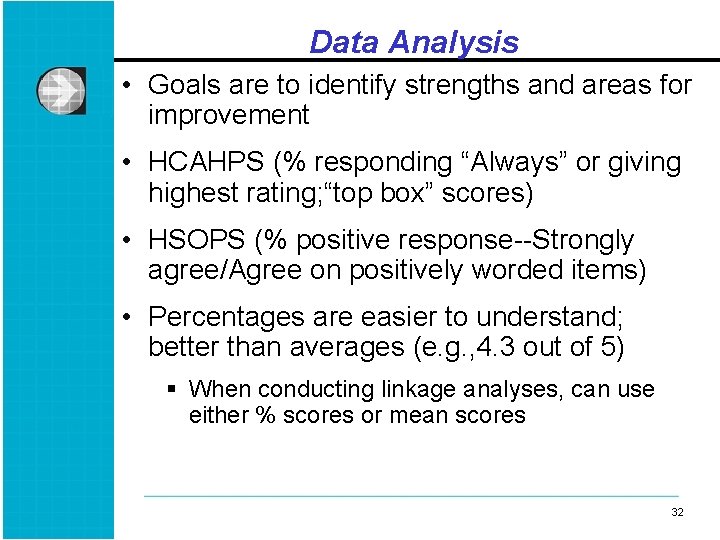 Data Analysis

• Goals are to identify strengths and areas for improvement

• HCAHPS (% responding “Always” or giving highest rating;“top box” scores)

• HSOPS (% positive response--Strongly agree/Agree on positively worded items)

• Percentages are easier to understand; better than averages (e.g.,4.3 out of 5)

▪ When conducting linkage analyses, can use either % scores or mean scores

32